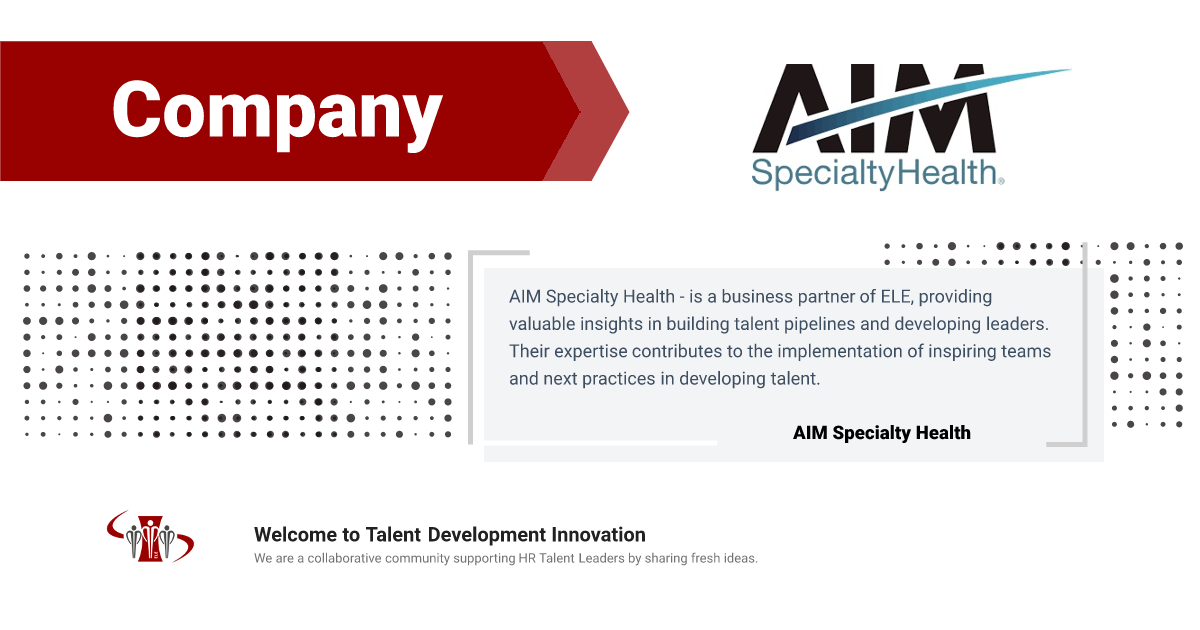 Company

AIM
SpecialtyHealth®

AIM Specialty Health - is a business partner of ELE, providing valuable insights in building talent pipelines and developing leaders. Their expertise contributes to the implementation of inspiring teams and next practices in developing talent.

AIM Specialty Health

Welcome to Talent Development Innovation
We are a collaborative community supporting HR Talent Leaders by sharing fresh ideas.